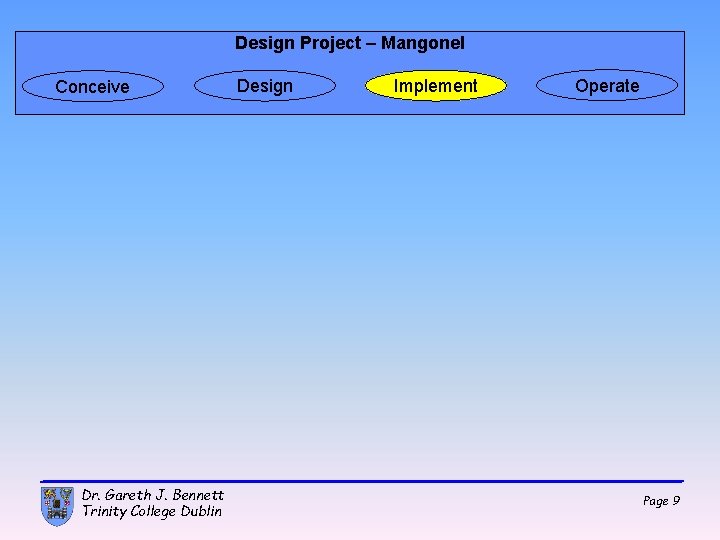 Design Project – Mangonel

Conceive

Design

Implement

Operate

Dr. Gareth J. Bennett
Trinity College Dublin

Page 9